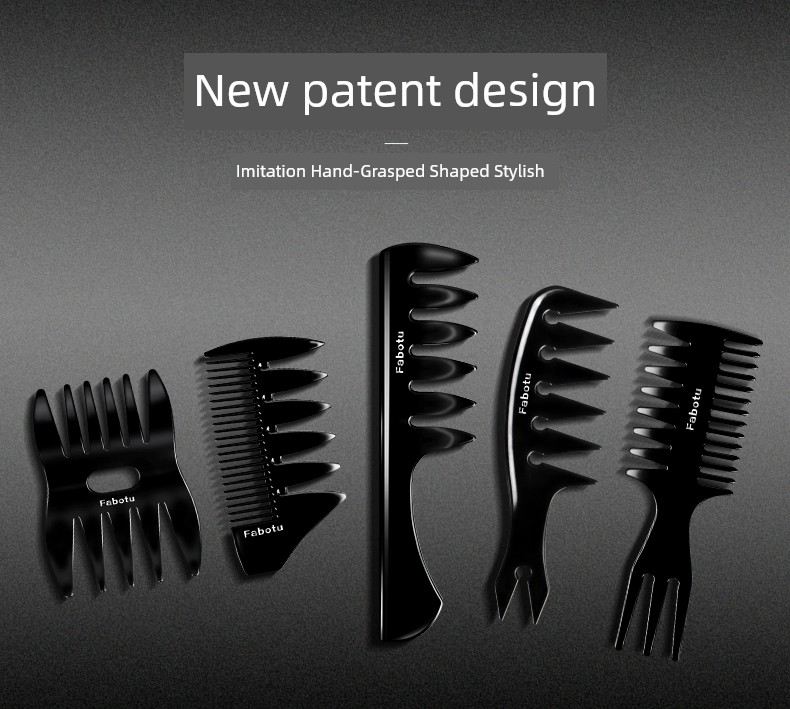 New patent design

Imitation Hand-Grasped Shaped Stylish

Fabotu

Fabotu

Fabotu

Fabotu

Fabotu